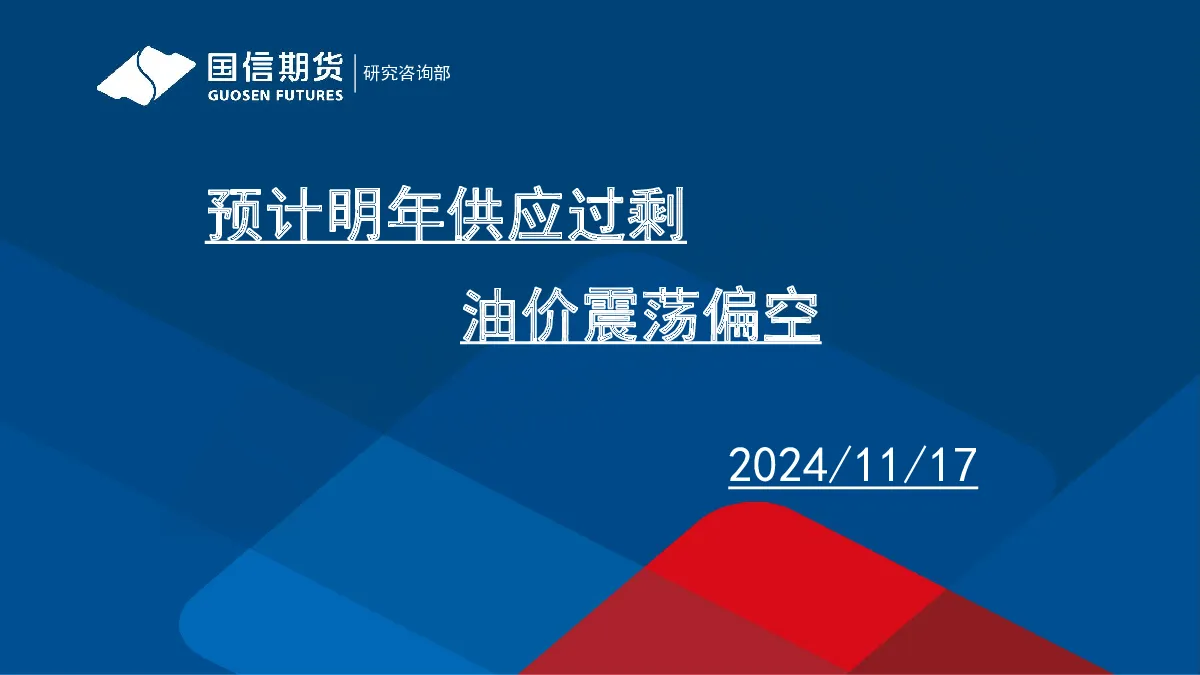 国信期货
GUOSEN FUTURES
研究咨询部

预计明年供应过剩

油价震荡偏空

2024/11/17